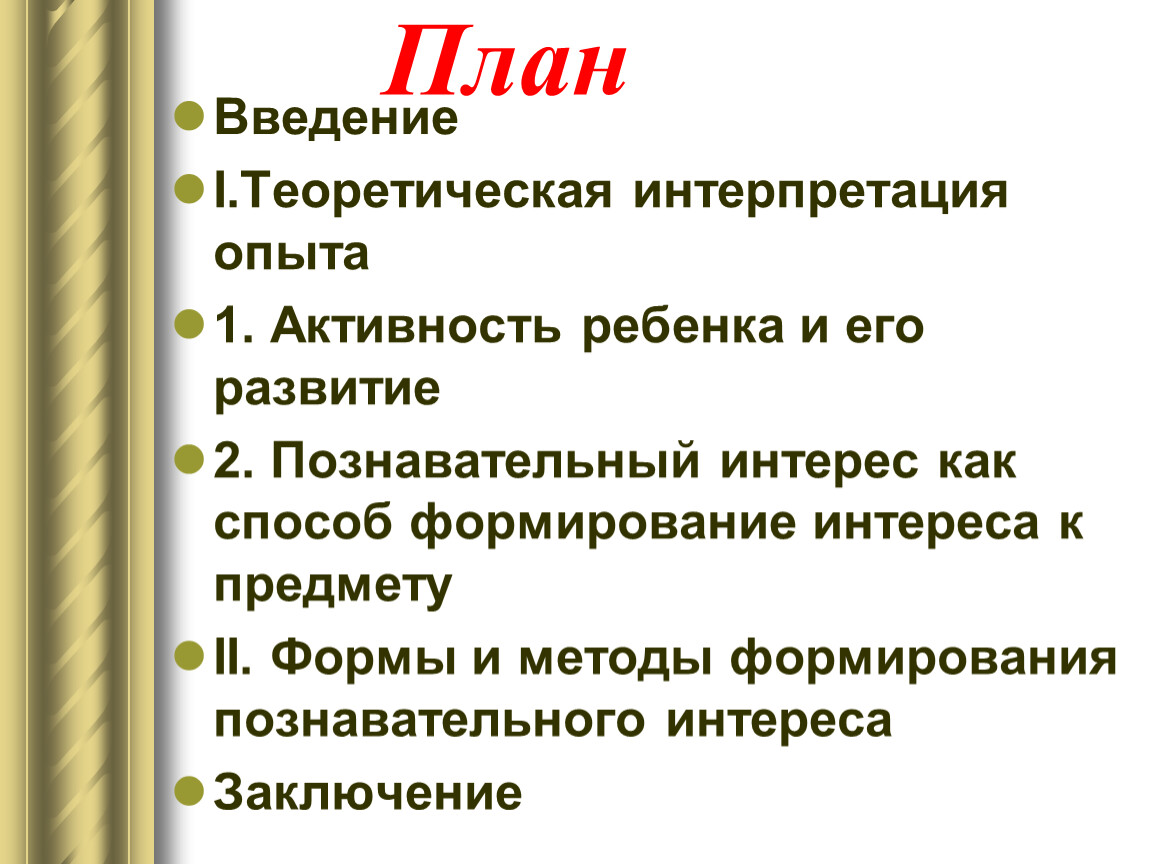 План

Введение

I.Теоретическая интерпретация опыта

1. Активность ребенка и его развитие

2. Познавательный интерес как способ формирование интереса к предмету

II. Формы и методы формирования познавательного интереса

Заключение